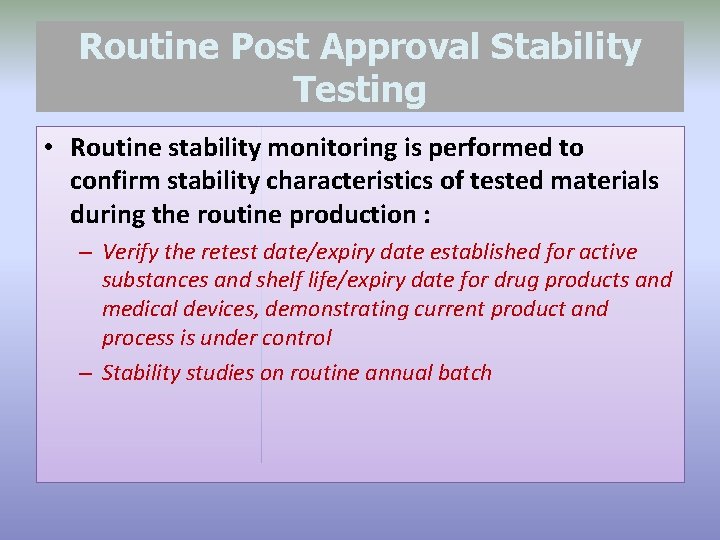 Routine Post Approval Stability Testing

• Routine stability monitoring is performed to confirm stability characteristics of tested materials during the routine production :

– Verify the retest date/expiry date established for active substances and shelf life/expiry date for drug products and medical devices, demonstrating current product and process is under control

– Stability studies on routine annual batch